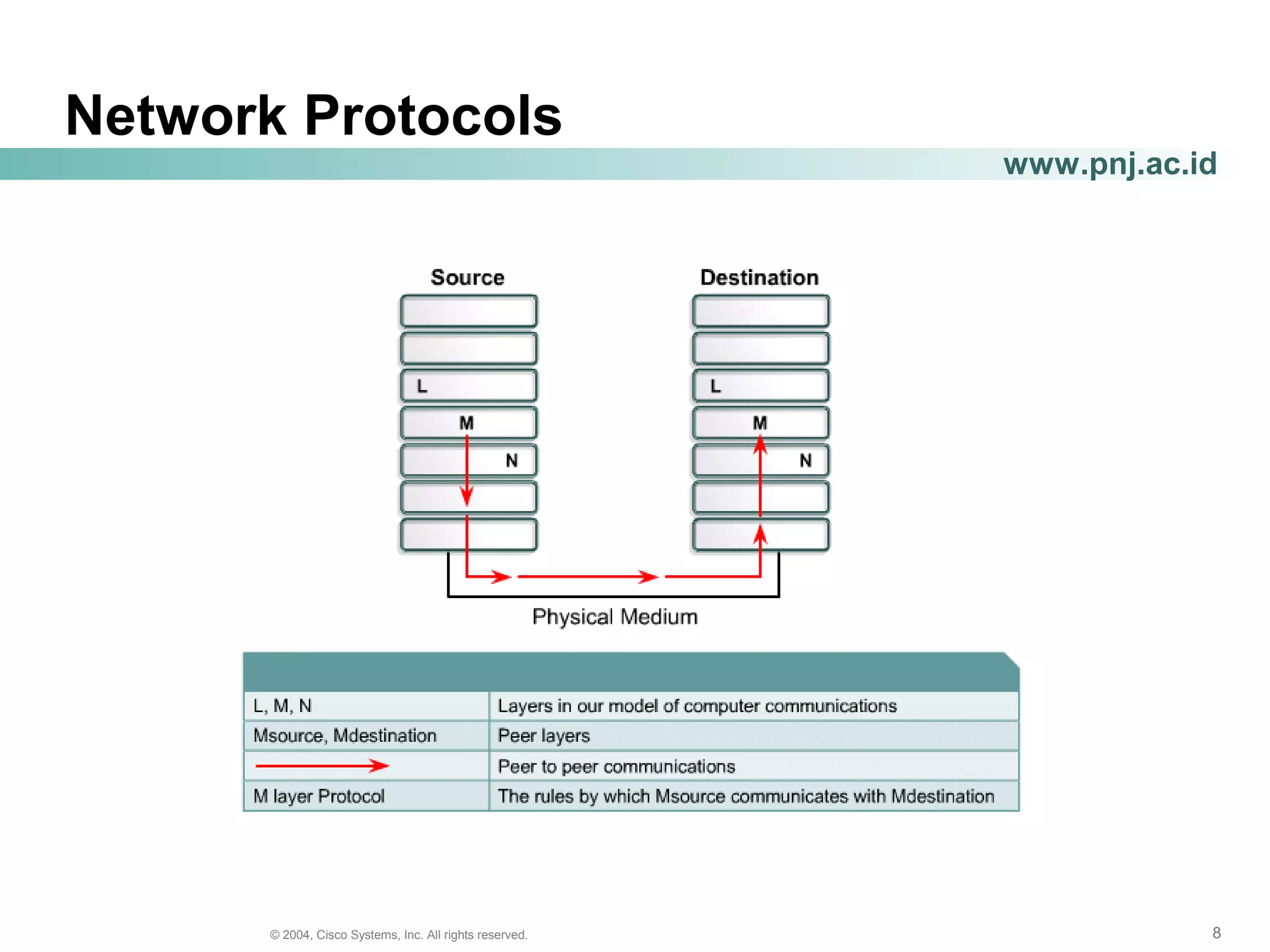 Network Protocols

www.pnj.ac.id

Source

L
M
N

Destination

L
M
N

Physical Medium

| | |
|---|---|
| L, M, N | Layers in our model of computer communications |
| Msource, Mdestination | Peer layers |
| | Peer to peer communications |
| M layer Protocol | The rules by which Msource communicates with Mdestination |

© 2004, Cisco Systems, Inc. All rights reserved.

8